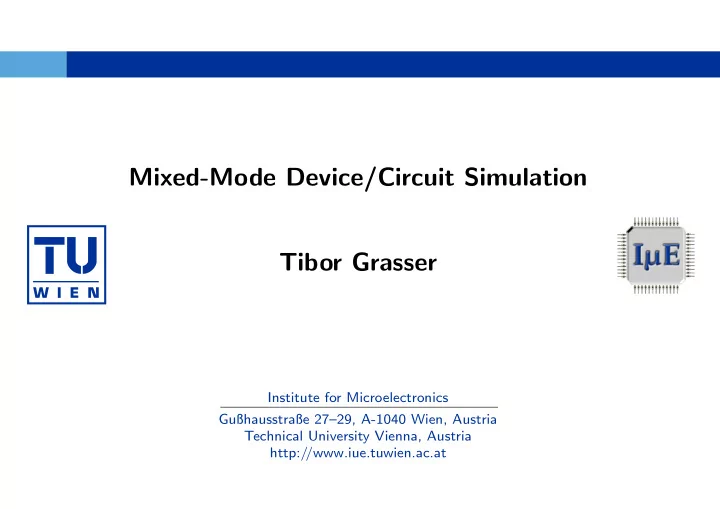 Mixed-Mode Device/Circuit Simulation

TU
WIEN

Tibor Grasser

IμE

Institute for Microelectronics

Gußhausstraße 27–29, A-1040 Wien, Austria
Technical University Vienna, Austria
http://www.iue.tuwien.ac.at